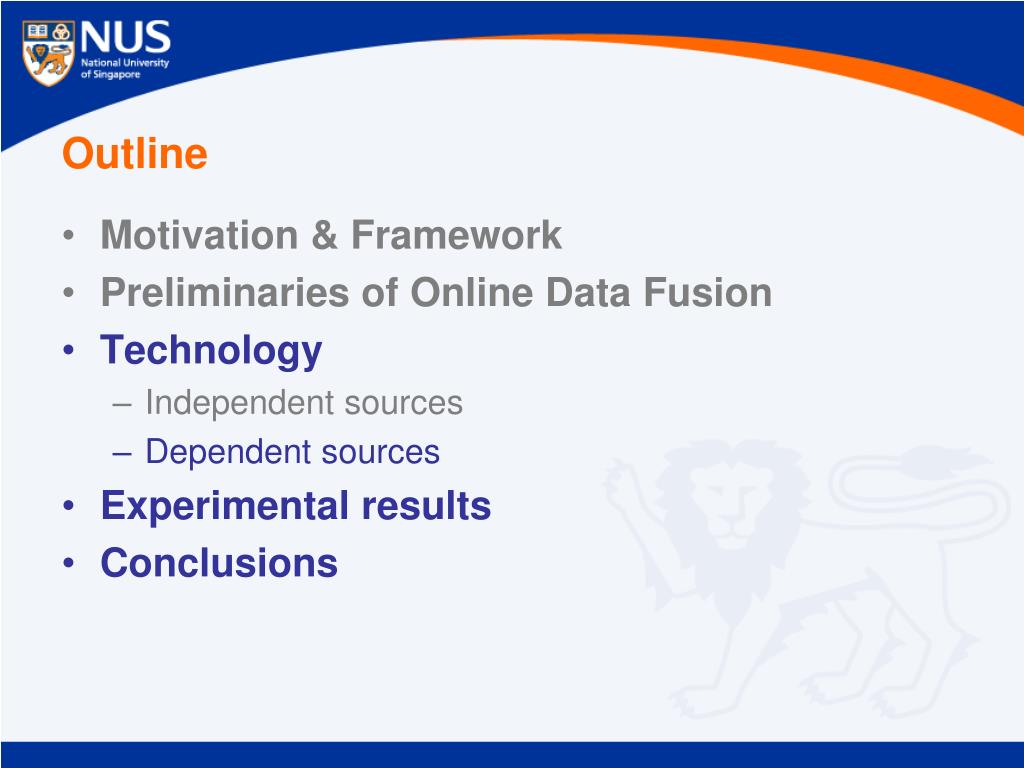 NUS
National University of Singapore

Outline

• Motivation & Framework
• Preliminaries of Online Data Fusion
• Technology
– Independent sources
– Dependent sources
• Experimental results
• Conclusions